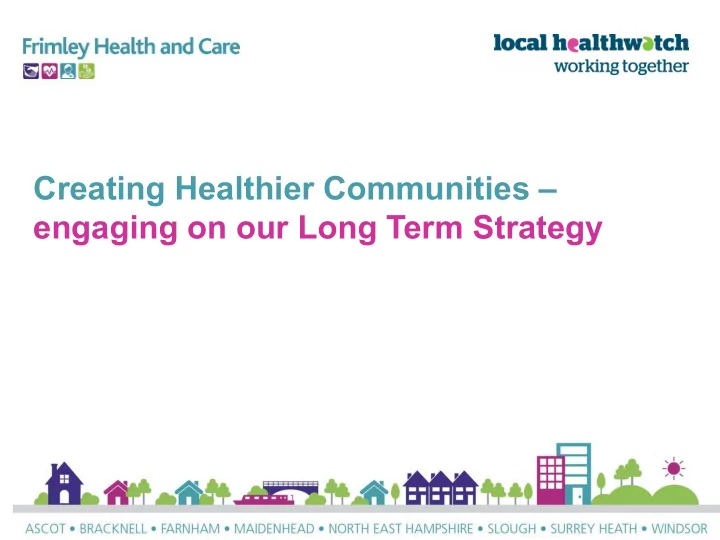 Frimley Health and Care

local healthwatch
working together

Creating Healthier Communities – engaging on our Long Term Strategy

ASCOT • BRACKNELL • FARNHAM • MAIDENHEAD • NORTH EAST HAMPSHIRE • SLOUGH • SURREY HEATH • WINDSOR